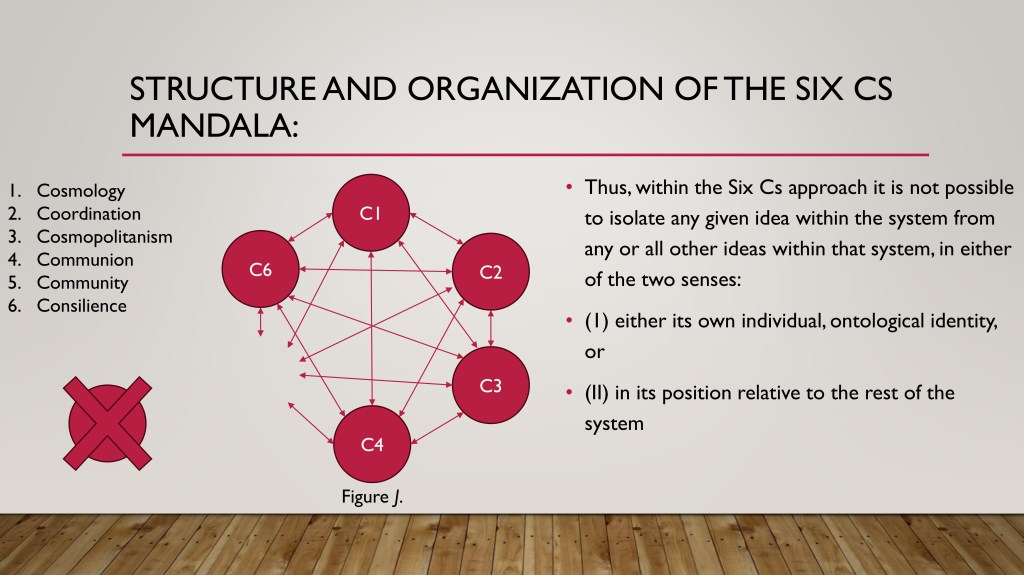 STRUCTURE AND ORGANIZATION OF THE SIX CS MANDALA:

1. Cosmology
2. Coordination
3. Cosmopolitanism
4. Communion
5. Community
6. Consilience

C1

C6

C2

C3

C4

Figure J.

• Thus, within the Six Cs approach it is not possible to isolate any given idea within the system from any or all other ideas within that system, in either of the two senses:

• (1) either its own individual, ontological identity, or

• (II) in its position relative to the rest of the system